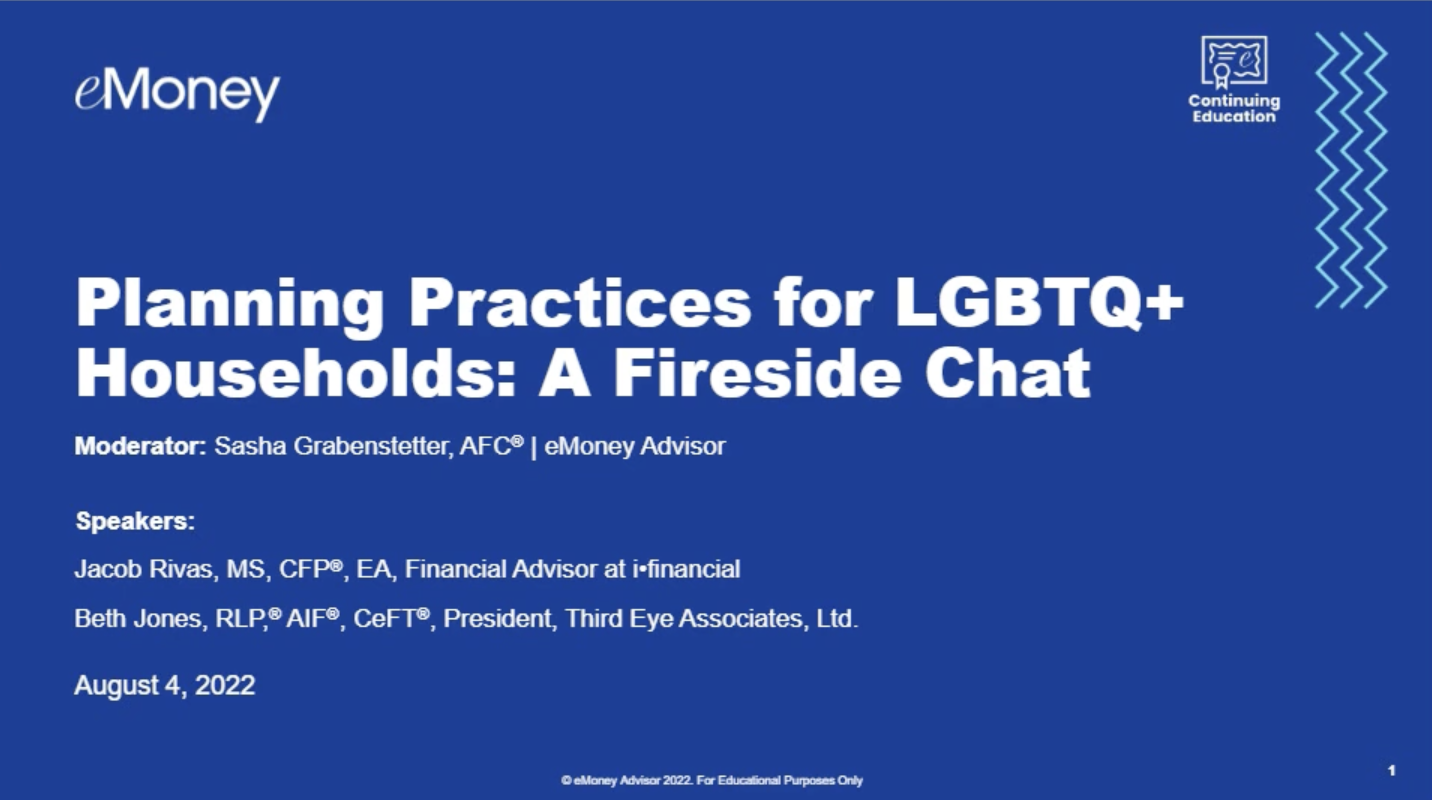 eMoney

Continuing Education

Planning Practices for LGBTQ+ Households: A Fireside Chat

Moderator: Sasha Grabenstetter, AFC® | eMoney Advisor

Speakers:

Jacob Rivas, MS, CFP®, EA, Financial Advisor at i•financial

Beth Jones, RLP,® AIF®, CeFT®, President, Third Eye Associates, Ltd.

August 4, 2022

© eMoney Advisor 2022. For Educational Purposes Only

1